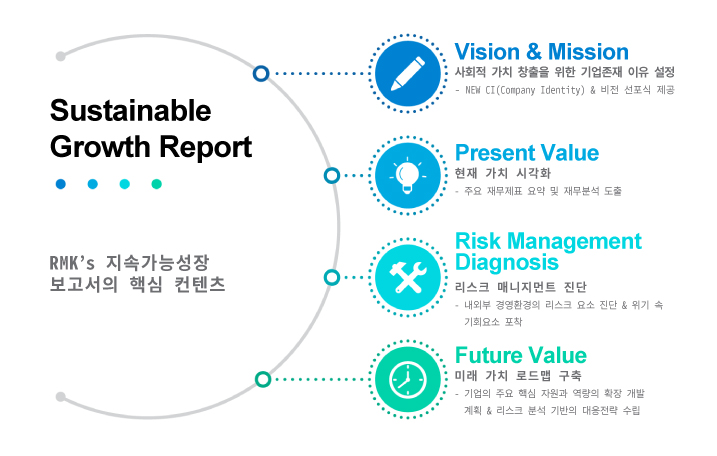 Sustainable Growth Report

RMK's 지속가능성장 보고서의 핵심 컨텐츠

Vision & Mission
사회적 가치 창출을 위한 기업존재 이유 설정
- NEW CI(Company Identity) & 비전 선포식 제공

Present Value
현재 가치 시각화
- 주요 재무제표 요약 및 재무분석 도출

Risk Management Diagnosis
리스크 매니지먼트 진단
- 내외부 경영환경의 리스크 요소 진단 & 위기 속 기회요소 포착

Future Value
미래 가치 로드맵 구축
- 기업의 주요 핵심 자원과 역량의 확장 개발 계획 & 리스크 분석 기반의 대응전략 수립